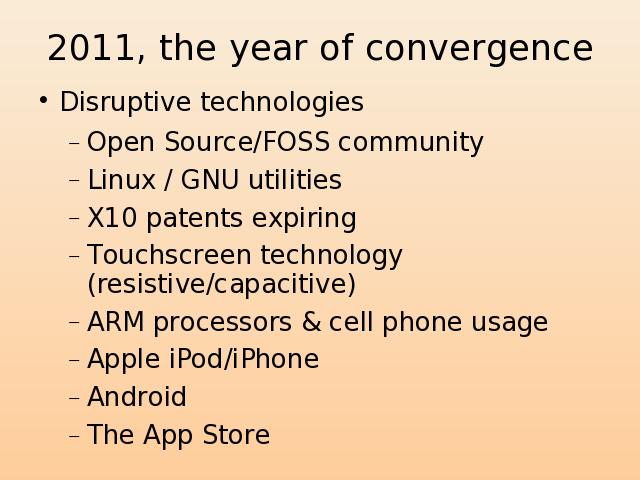 2011, the year of convergence

• Disruptive technologies
  – Open Source/FOSS community
  – Linux / GNU utilities
  – X10 patents expiring
  – Touchscreen technology (resistive/capacitive)
  – ARM processors & cell phone usage
  – Apple iPod/iPhone
  – Android
  – The App Store